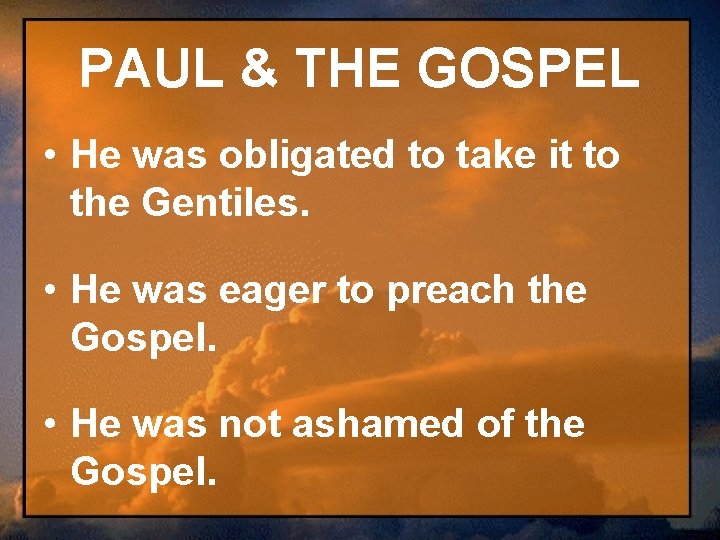 PAUL & THE GOSPEL

• He was obligated to take it to the Gentiles.

• He was eager to preach the Gospel.

• He was not ashamed of the Gospel.